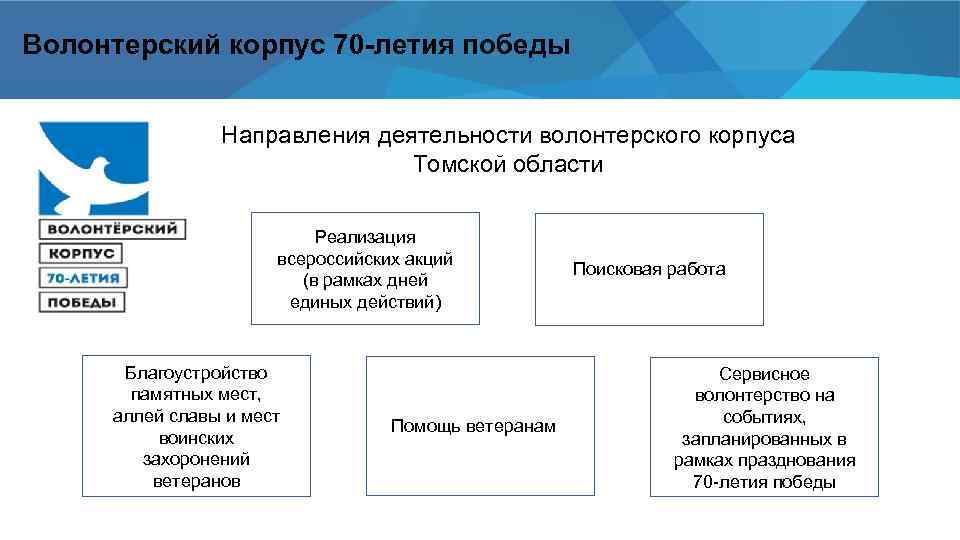 Волонтерский корпус 70-летия победы

ВОЛОНТЁРСКИЙ
КОРПУС
70-ЛЕТИЯ
ПОБЕДЫ

Направления деятельности волонтерского корпуса Томской области

Реализация всероссийских акций (в рамках дней единых действий)

Поисковая работа

Благоустройство памятных мест, аллей славы и мест воинских захоронений ветеранов

Помощь ветеранам

Сервисное волонтерство на событиях, запланированных в рамках празднования 70-летия победы